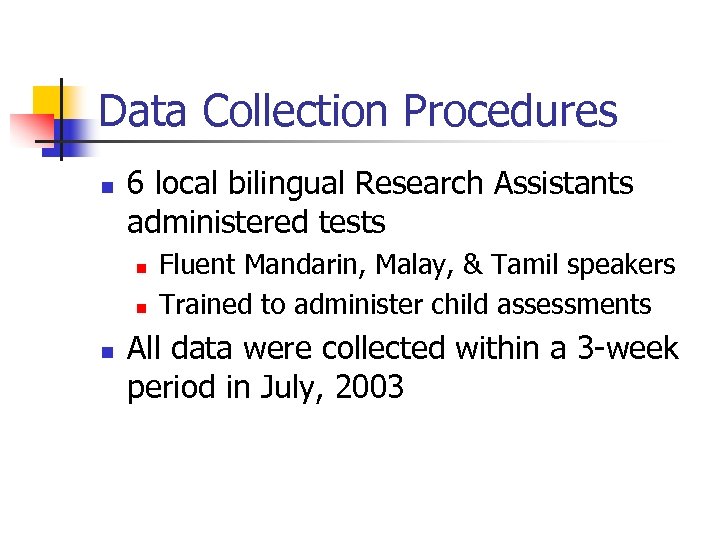 Data Collection Procedures

- 6 local bilingual Research Assistants administered tests
  - Fluent Mandarin, Malay, & Tamil speakers
  - Trained to administer child assessments
- All data were collected within a 3-week period in July, 2003